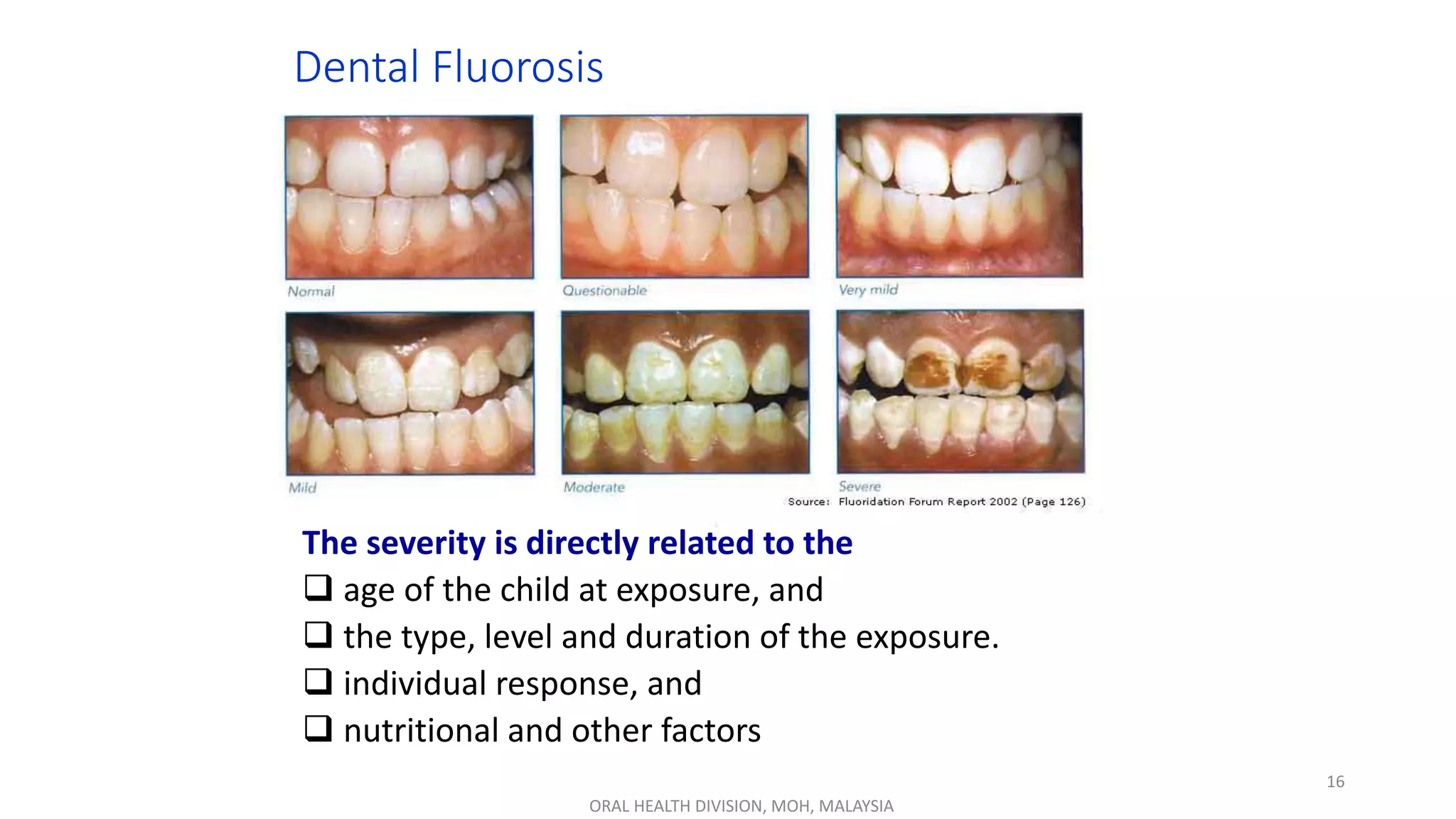 Dental Fluorosis

Normal

Questionable

Very mild

Mild

Moderate

Severe

Source: Fluoridation Forum Report 2002 (Page 126)

The severity is directly related to the

❑ age of the child at exposure, and

❑ the type, level and duration of the exposure.

❑ individual response, and

❑ nutritional and other factors

16

ORAL HEALTH DIVISION, MOH, MALAYSIA